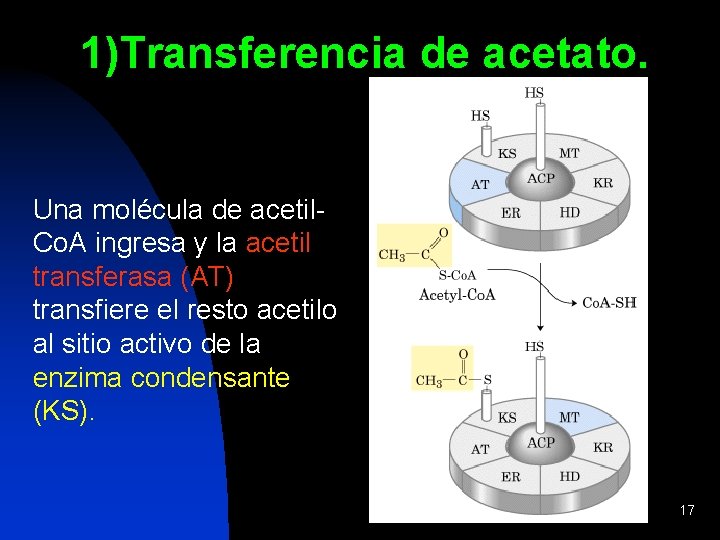 1)Transferencia de acetato.

Una molécula de acetil-CoA ingresa y la acetil transferasa (AT) transfiere el resto acetilo al sitio activo de la enzima condensante (KS).

HS
HS
KS
MT
AT
ACP
KR
ER
HD
$CH_3-C(=O)-S\text{-}CoA$
Acetyl-CoA
CoA-SH
HS
$CH_3-C(=O)-S$
KS
MT
AT
ACP
KR
ER
HD

17